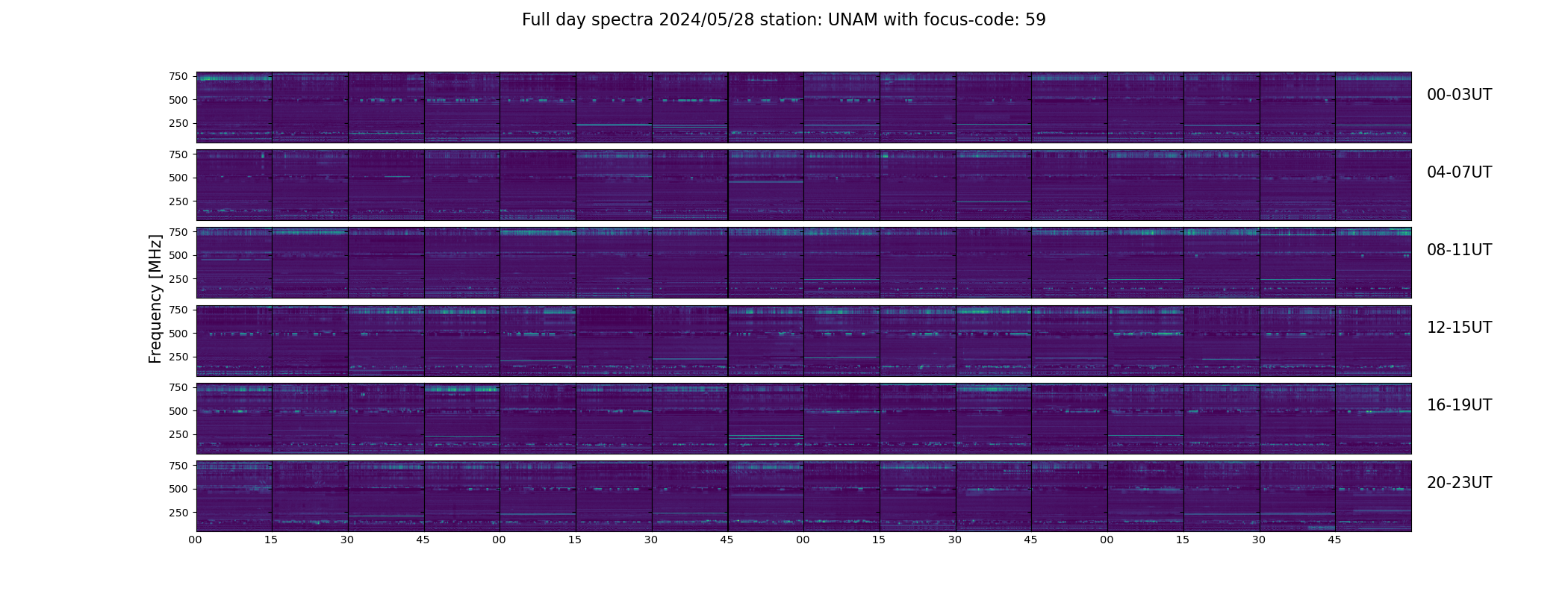 Full day spectra 2024/05/28 station: UNAM with focus-code: 59

Frequency [MHz]

750
500
250
00-03UT

750
500
250
04-07UT

750
500
250
08-11UT

750
500
250
12-15UT

750
500
250
16-19UT

750
500
250
20-23UT

00 15 30 45 00 15 30 45 00 15 30 45 00 15 30 45